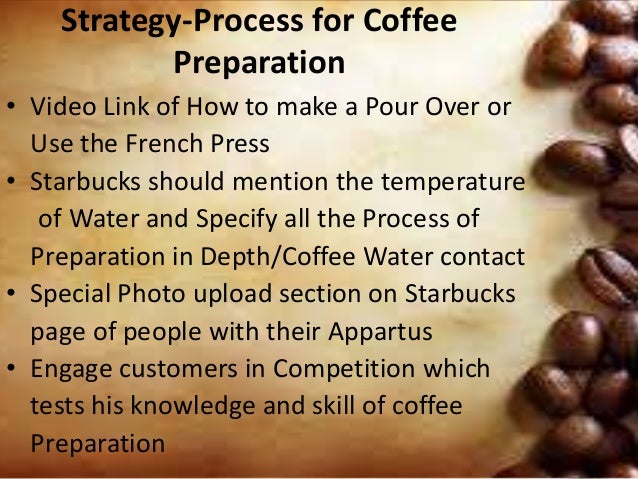 Strategy-Process for Coffee Preparation

• Video Link of How to make a Pour Over or Use the French Press
• Starbucks should mention the temperature of Water and Specify all the Process of Preparation in Depth/Coffee Water contact
• Special Photo upload section on Starbucks page of people with their Appartus
• Engage customers in Competition which tests his knowledge and skill of coffee Preparation